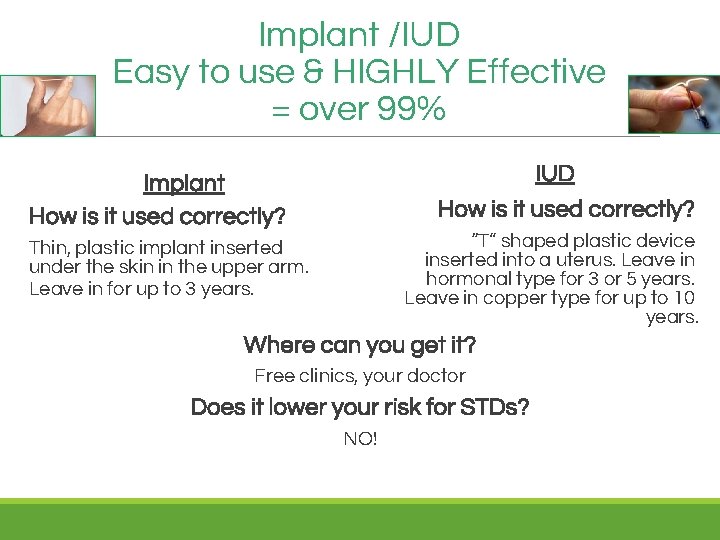 Implant /IUD
Easy to use & HIGHLY Effective
= over 99%

Implant

How is it used correctly?

Thin, plastic implant inserted under the skin in the upper arm. Leave in for up to 3 years.

IUD

How is it used correctly?

"T" shaped plastic device inserted into a uterus. Leave in hormonal type for 3 or 5 years. Leave in copper type for up to 10 years.

Where can you get it?

Free clinics, your doctor

Does it lower your risk for STDs?

NO!